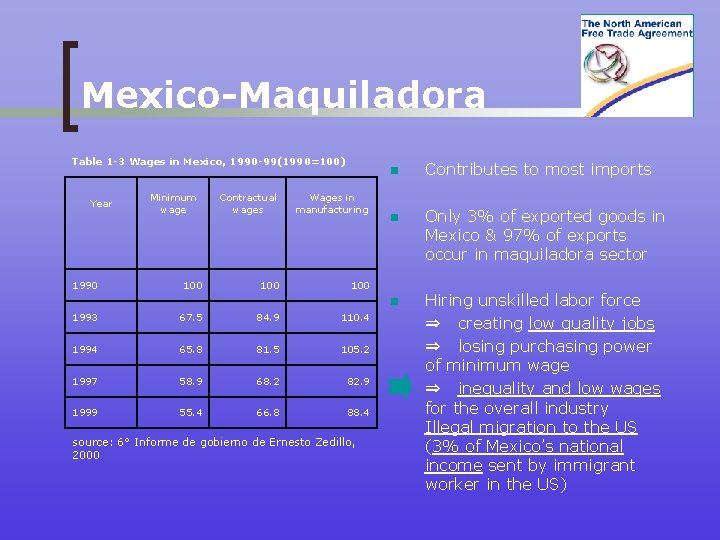 The North American Free Trade Agreement

Mexico-Maquiladora

Table 1-3 Wages in Mexico, 1990-99(1990=100)

| Year | Minimum wage | Contractual wages | Wages in manufacturing |
|---|---|---|---|
| 1990 | 100 | 100 | 100 |
| 1993 | 67.5 | 84.9 | 110.4 |
| 1994 | 65.8 | 81.5 | 105.2 |
| 1997 | 58.9 | 68.2 | 82.9 |
| 1999 | 55.4 | 66.8 | 88.4 |

source: 6° Informe de gobierno de Ernesto Zedillo, 2000

Contributes to most imports

Only 3% of exported goods in Mexico & 97% of exports occur in maquiladora sector

Hiring unskilled labor force
⇒ creating low quality jobs
⇒ losing purchasing power of minimum wage
⇒ inequality and low wages for the overall industry
Illegal migration to the US (3% of Mexico's national income sent by immigrant worker in the US)